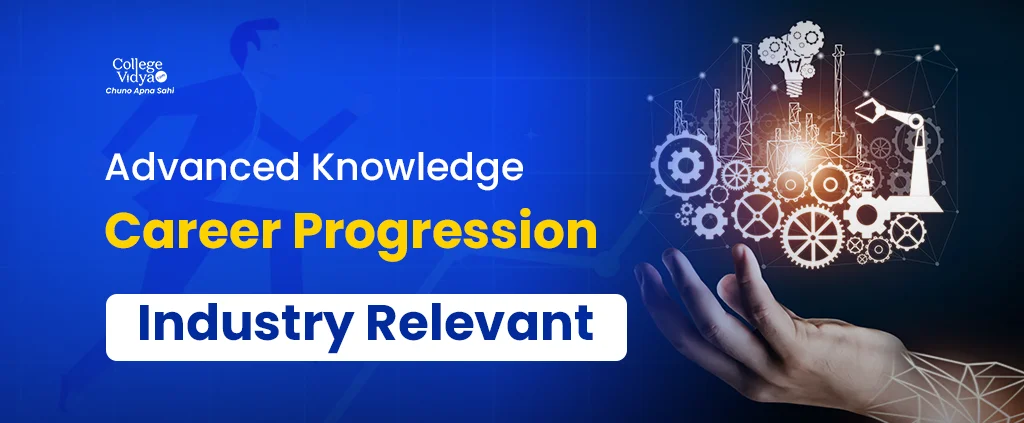 College Vidya
Chuno Apna Sahi

Advanced Knowledge

Career Progression

Industry Relevant